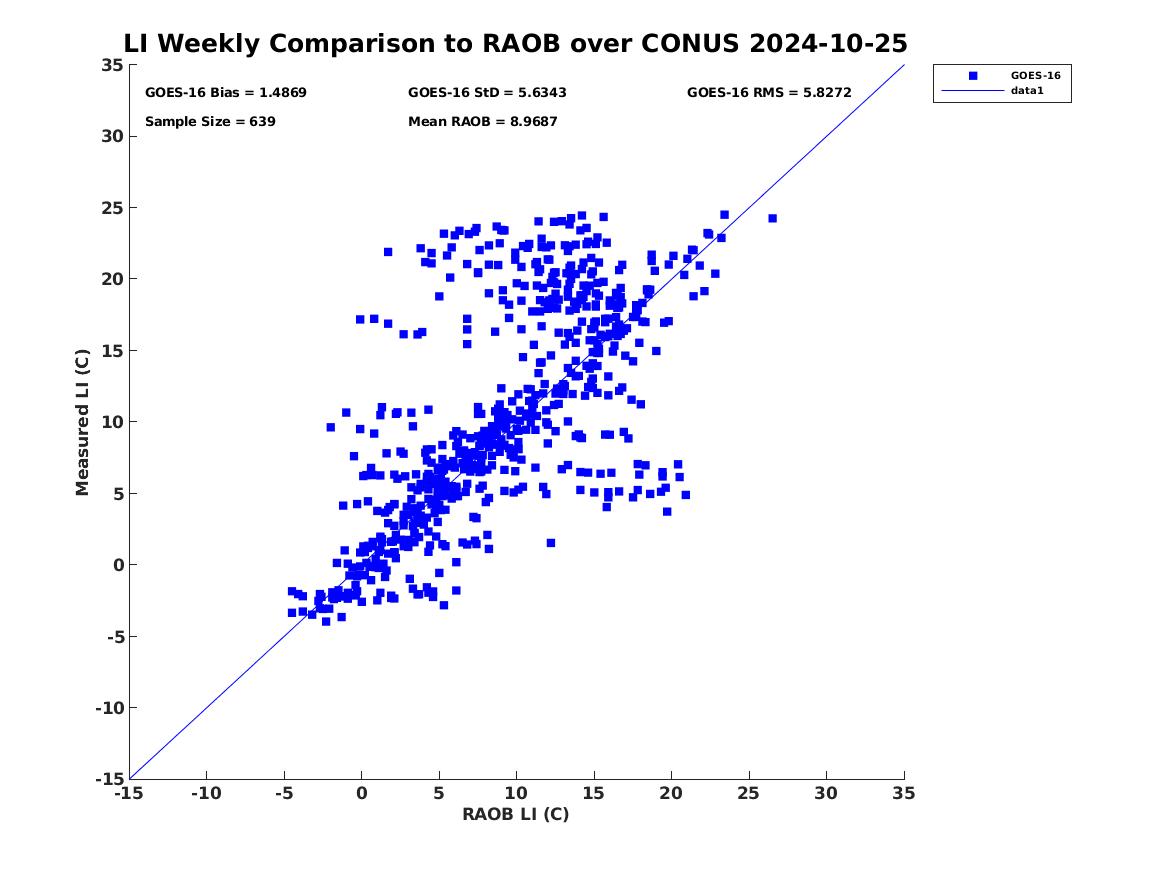 LI Weekly Comparison to RAOB over CONUS 2024-10-25

GOES-16 Bias = 1.4869
GOES-16 StD = 5.6343
GOES-16 RMS = 5.8272
Sample Size = 639
Mean RAOB = 8.9687

GOES-16
data1

Measured LI (C)
35
30
25
20
15
10
5
0
-5
-10
-15

-15 -10 -5 0 5 10 15 20 25 30 35
RAOB LI (C)